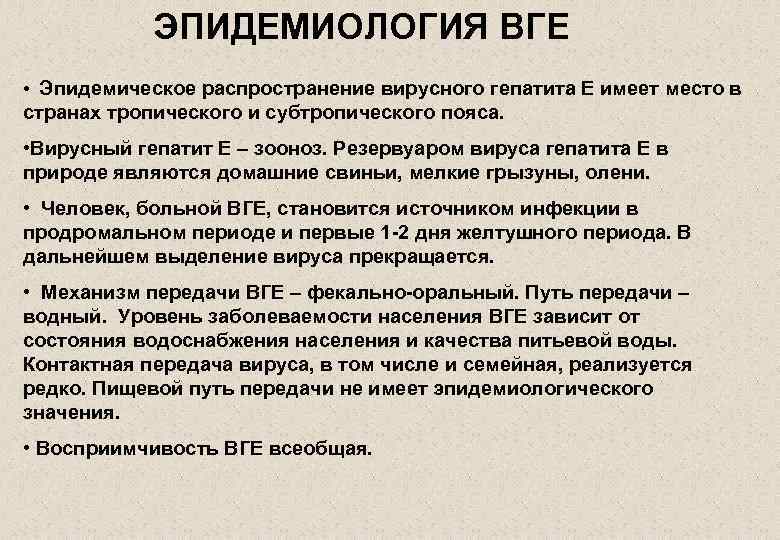 ЭПИДЕМИОЛОГИЯ ВГЕ

• Эпидемическое распространение вирусного гепатита Е имеет место в странах тропического и субтропического пояса.

•Вирусный гепатит Е – зооноз. Резервуаром вируса гепатита Е в природе являются домашние свиньи, мелкие грызуны, олени.

• Человек, больной ВГЕ, становится источником инфекции в продромальном периоде и первые 1-2 дня желтушного периода. В дальнейшем выделение вируса прекращается.

• Механизм передачи ВГЕ – фекально-оральный. Путь передачи – водный. Уровень заболеваемости населения ВГЕ зависит от состояния водоснабжения населения и качества питьевой воды. Контактная передача вируса, в том числе и семейная, реализуется редко. Пищевой путь передачи не имеет эпидемиологического значения.

• Восприимчивость ВГЕ всеобщая.